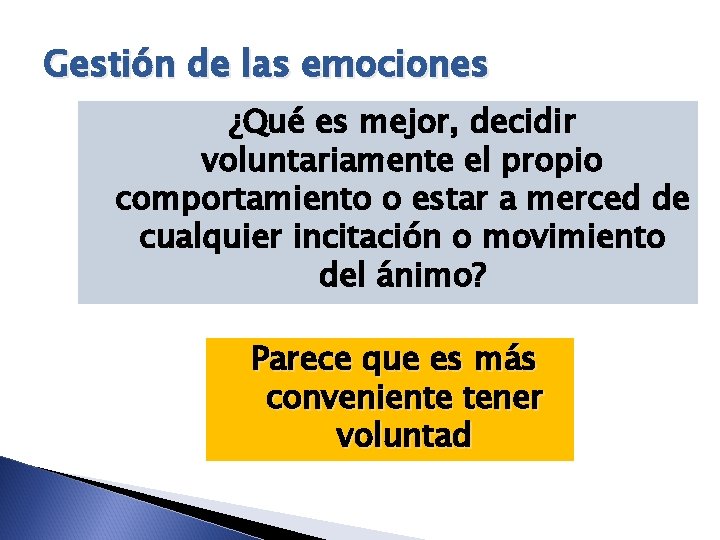 Gestión de las emociones

¿Qué es mejor, decidir voluntariamente el propio comportamiento o estar a merced de cualquier incitación o movimiento del ánimo?

Parece que es más conveniente tener voluntad